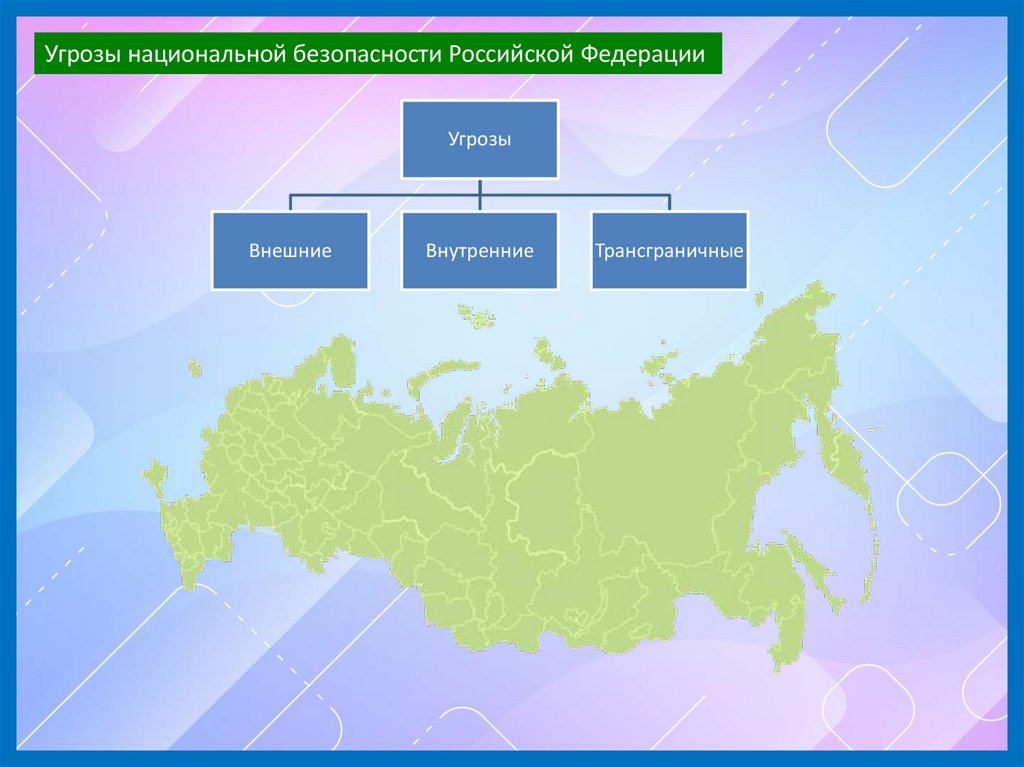 Угрозы национальной безопасности Российской Федерации

Угрозы

Внешние

Внутренние

Трансграничные